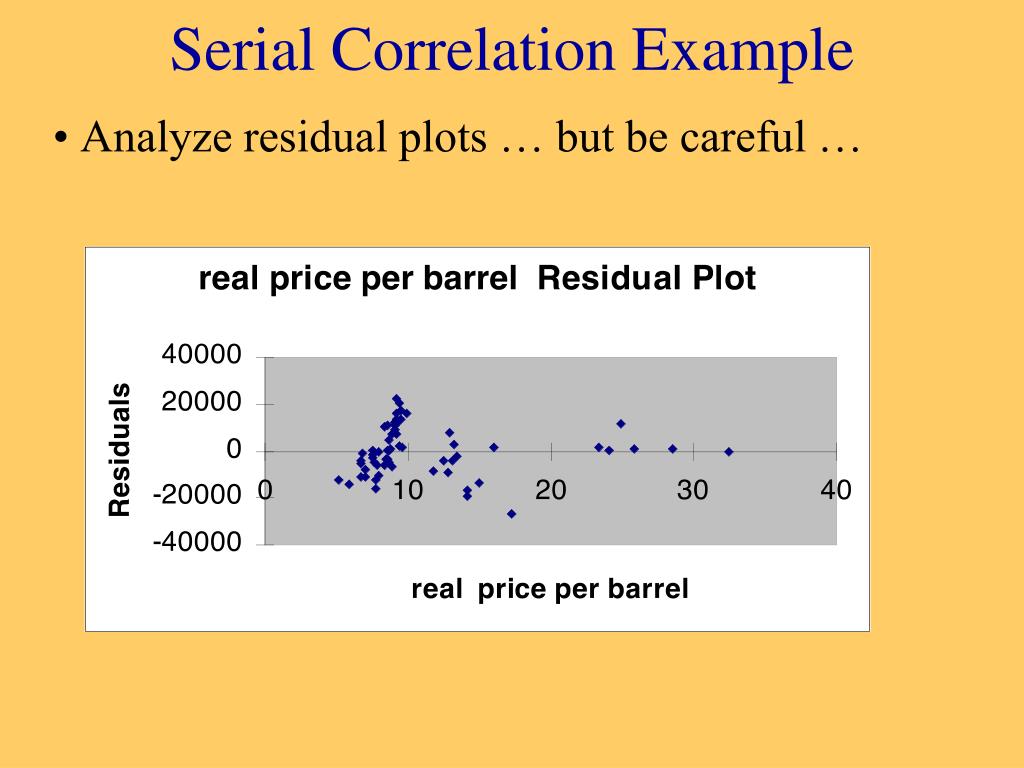 Serial Correlation Example

• Analyze residual plots … but be careful …

real price per barrel Residual Plot

40000
20000
0
-20000
-40000

Residuals

0
10
20
30
40

real price per barrel